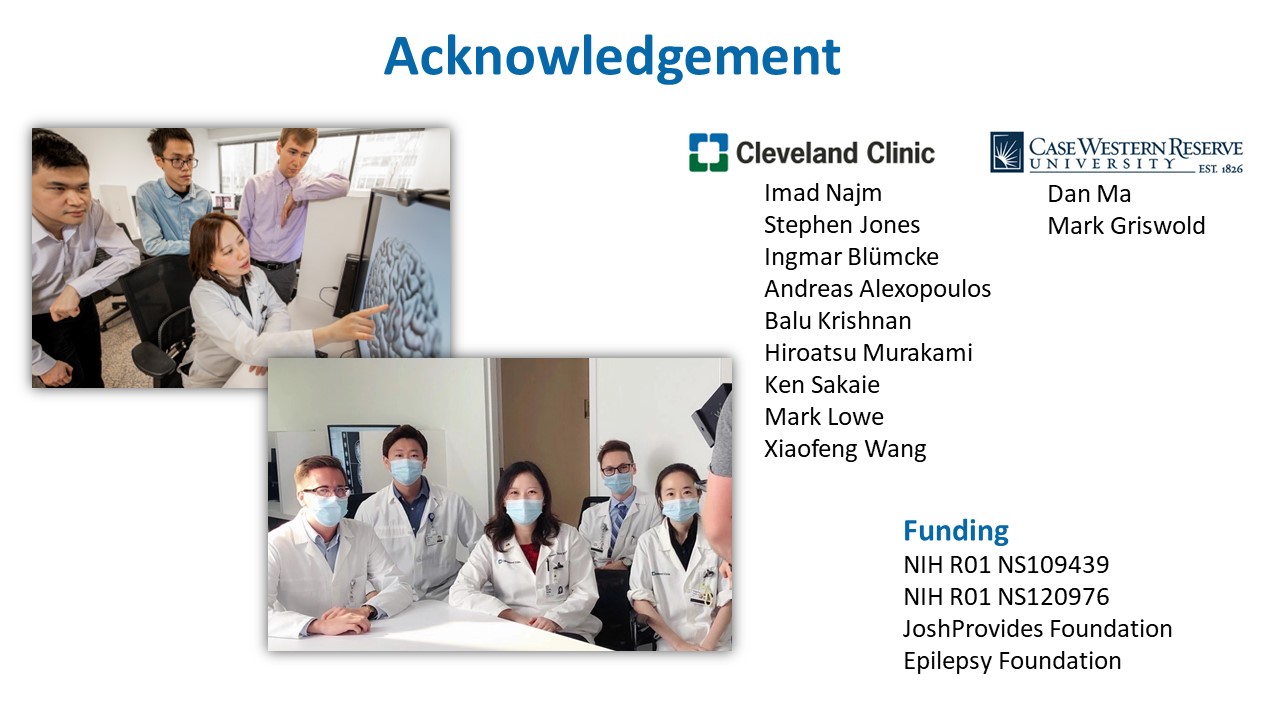 Acknowledgement

Cleveland Clinic
Imad Najm
Stephen Jones
Ingmar Blümcke
Andreas Alexopoulos
Balu Krishnan
Hiroatsu Murakami
Ken Sakaie
Mark Lowe
Xiaofeng Wang

CASE WESTERN RESERVE UNIVERSITY EST. 1826
Dan Ma
Mark Griswold

Funding
NIH R01 NS109439
NIH R01 NS120976
JoshProvides Foundation
Epilepsy Foundation